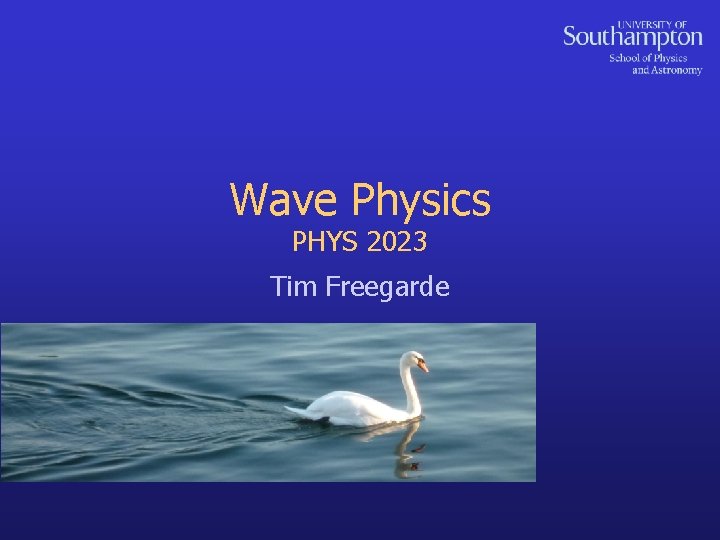 UNIVERSITY OF
Southampton
School of Physics
and Astronomy

Wave Physics
PHYS 2023

Tim Freegarde